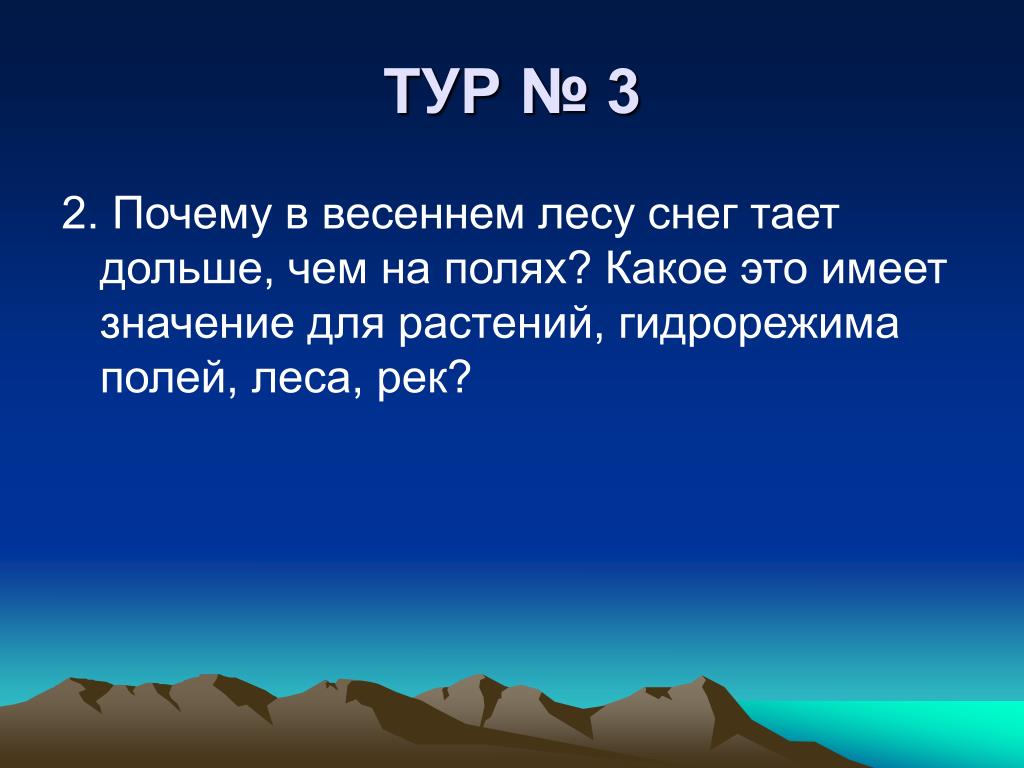 ТУР № 3

2. Почему в весеннем лесу снег тает дольше, чем на полях? Какое это имеет значение для растений, гидрорежима полей, леса, рек?